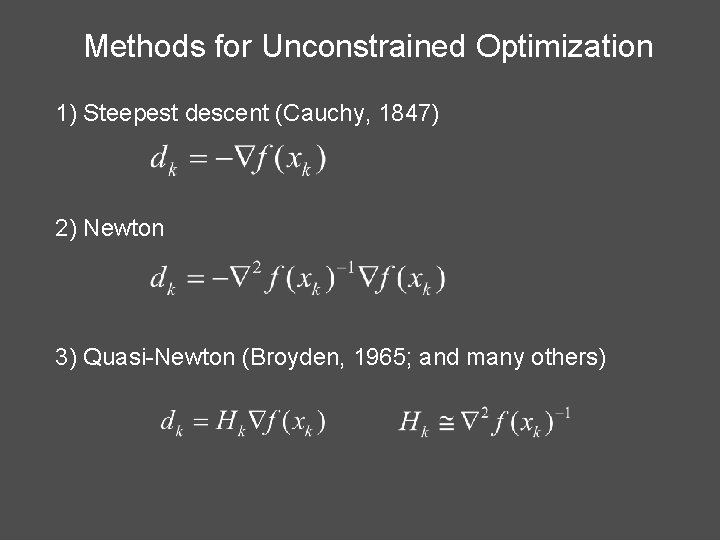 Methods for Unconstrained Optimization

1) Steepest descent (Cauchy, 1847)

$d_k = -\nabla f(x_k)$

2) Newton

$d_k = -\nabla^2 f(x_k)^{-1} \nabla f(x_k)$

3) Quasi-Newton (Broyden, 1965; and many others)

$d_k = H_k \nabla f(x_k)$ $H_k \cong \nabla^2 f(x_k)^{-1}$